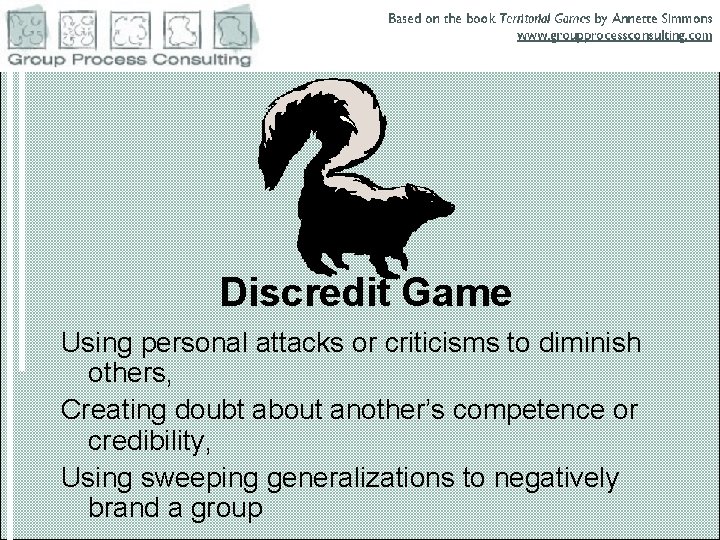 Group Process Consulting

Based on the book Territorial Games by Annette Simmons
www.groupprocessconsulting.com

Discredit Game

Using personal attacks or criticisms to diminish others,

Creating doubt about another's competence or credibility,

Using sweeping generalizations to negatively brand a group